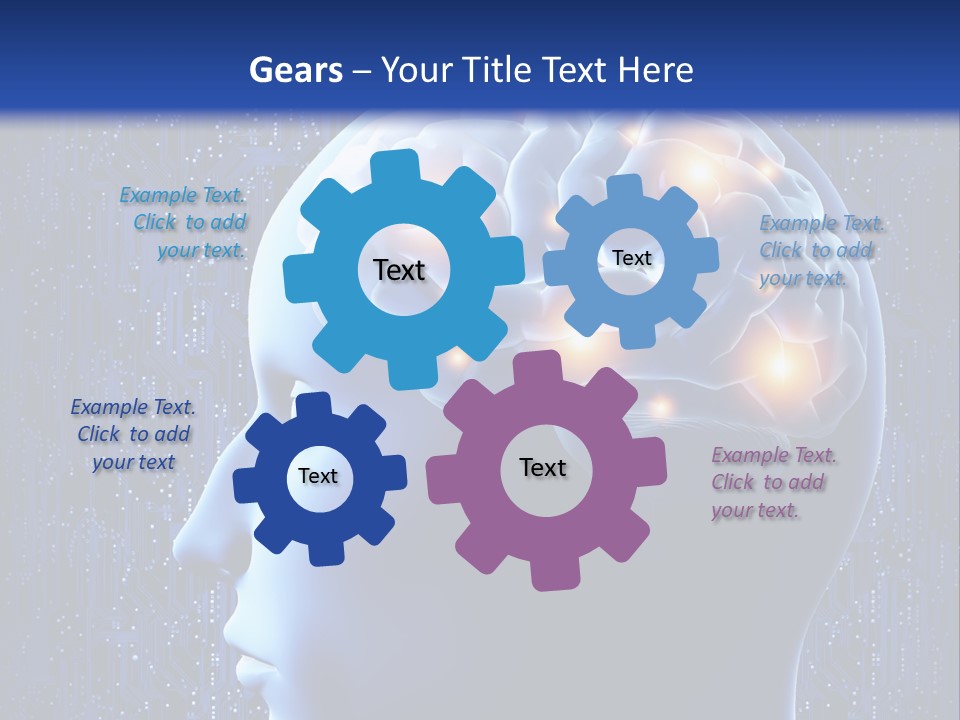 Gears – Your Title Text Here

Example Text. Click to add your text.

Text

Text

Example Text. Click to add your text.

Example Text. Click to add your text

Text

Text

Example Text. Click to add your text.